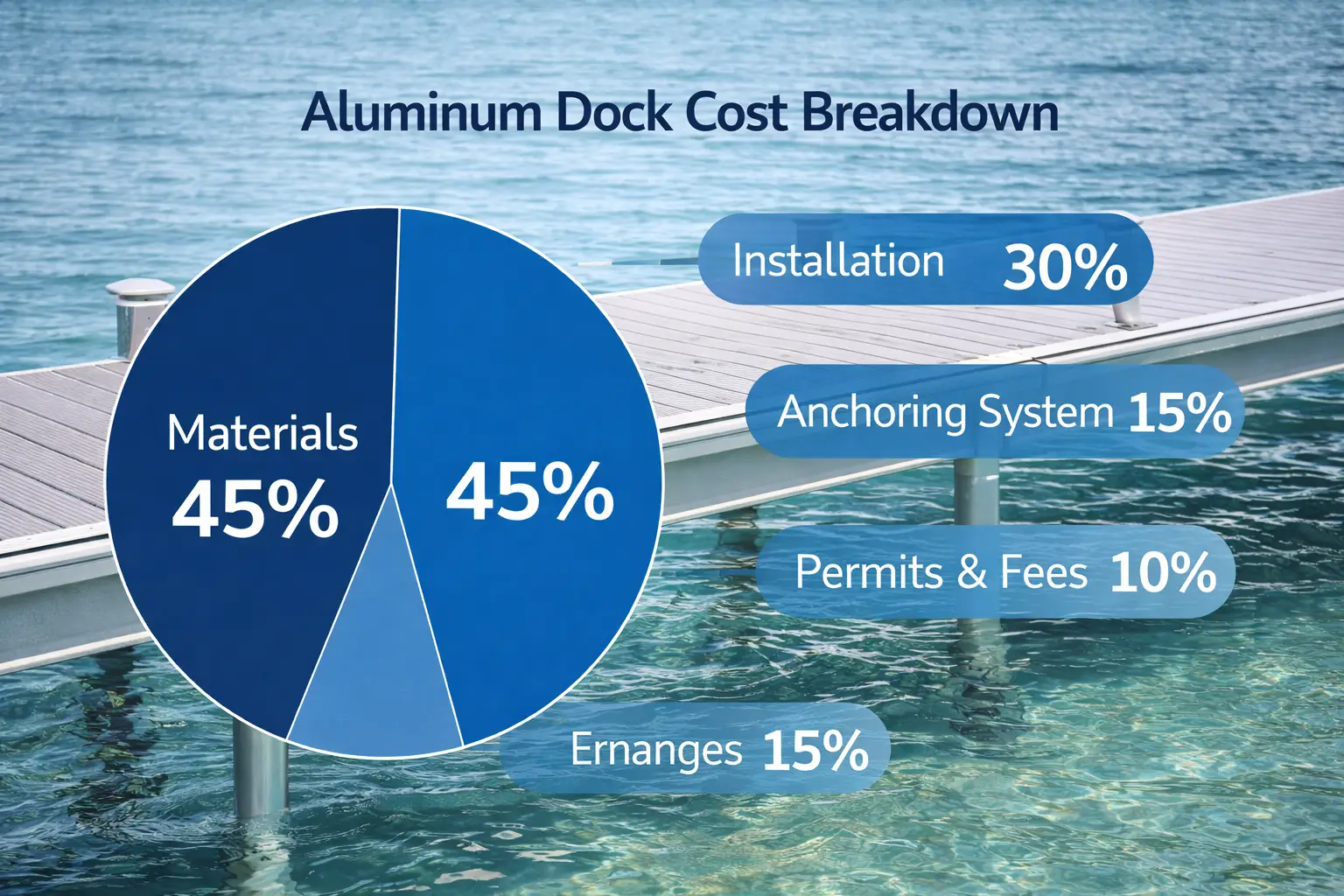 Aluminum Dock Cost Breakdown

Materials
45%

45%

Installation 30%

Anchoring System 15%

Permits & Fees 10%

Ernanges 15%